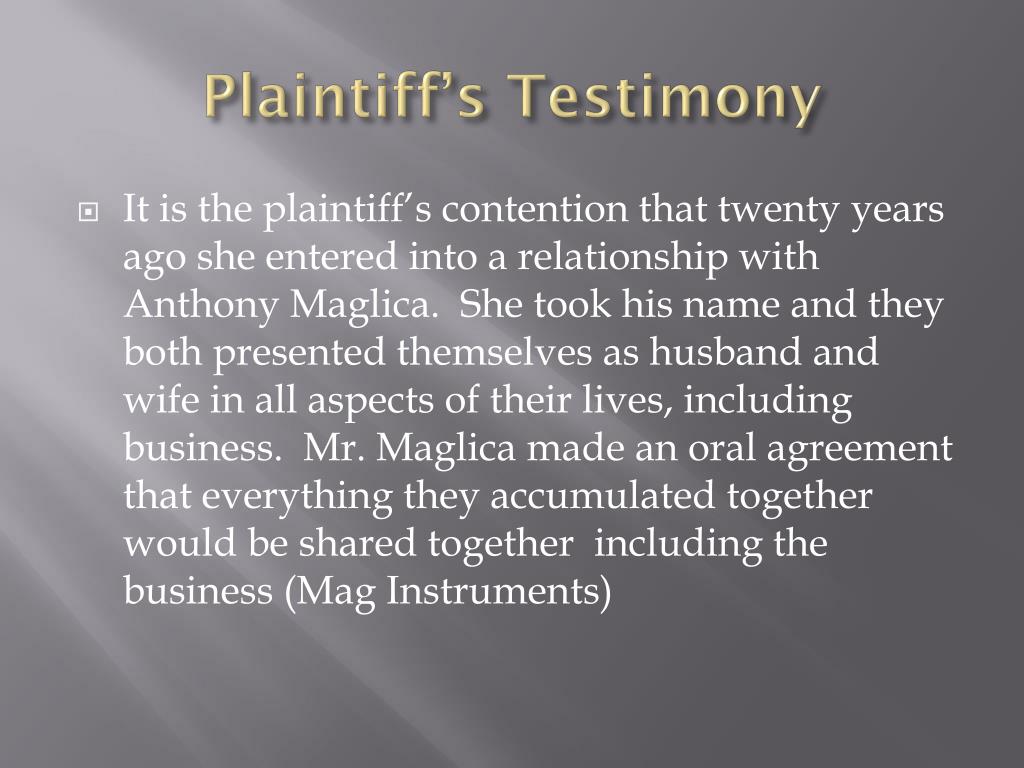 Plaintiff's Testimony

It is the plaintiff's contention that twenty years ago she entered into a relationship with Anthony Maglica. She took his name and they both presented themselves as husband and wife in all aspects of their lives, including business. Mr. Maglica made an oral agreement that everything they accumulated together would be shared together including the business (Mag Instruments)